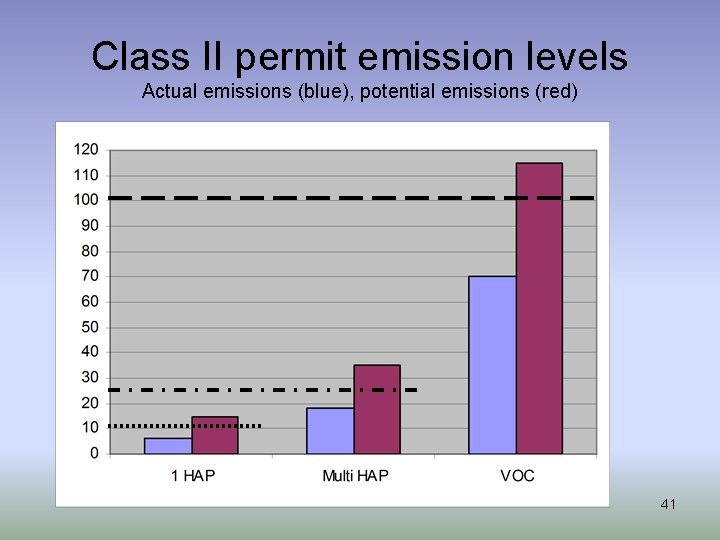 Class II permit emission levels
Actual emissions (blue), potential emissions (red)

120
110
100
90
80
70
60
50
40
30
20
10
0

1 HAP
Multi HAP
VOC

41